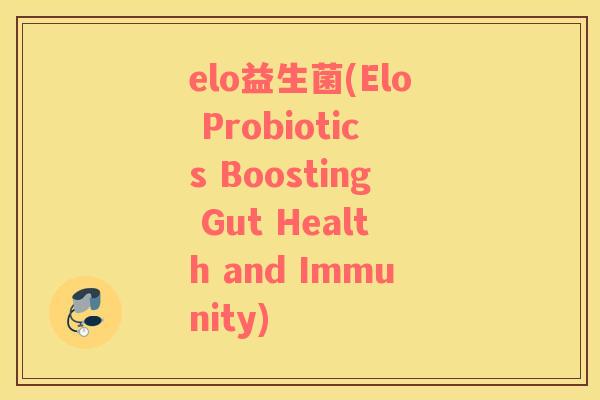 elo益生菌(Elo Probiotics Boosting Gut Health and Immunity)